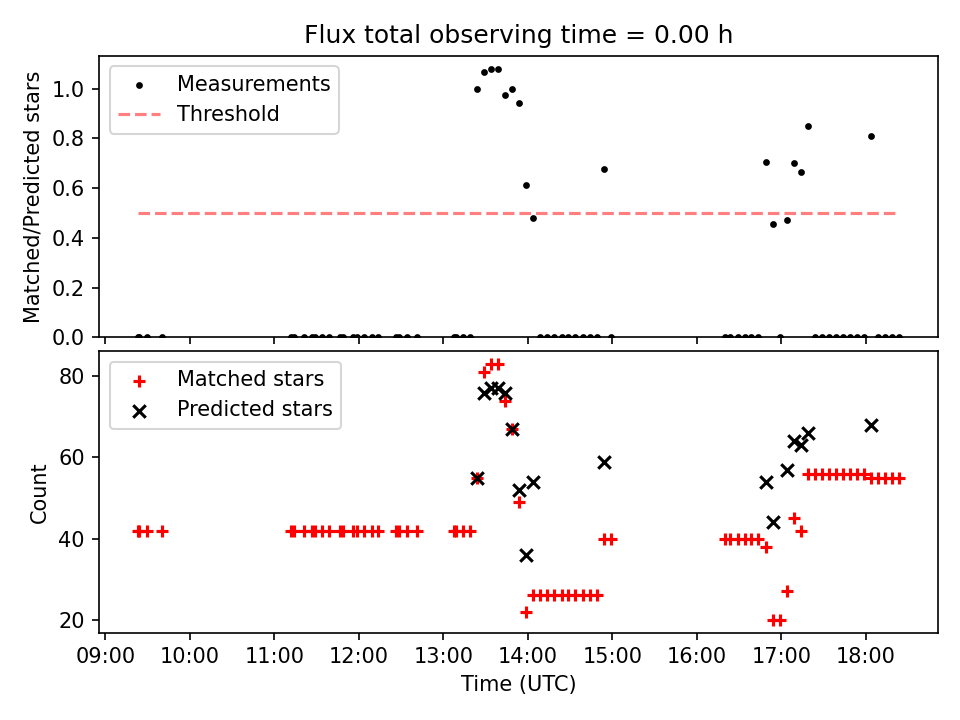 Flux total observing time = 0.00 h

Measurements
Threshold

Matched/Predicted stars

1.0
0.8
0.6
0.4
0.2
0.0

Matched stars
Predicted stars

Count

80
60
40
20

09:00 10:00 11:00 12:00 13:00 14:00 15:00 16:00 17:00 18:00

Time (UTC)